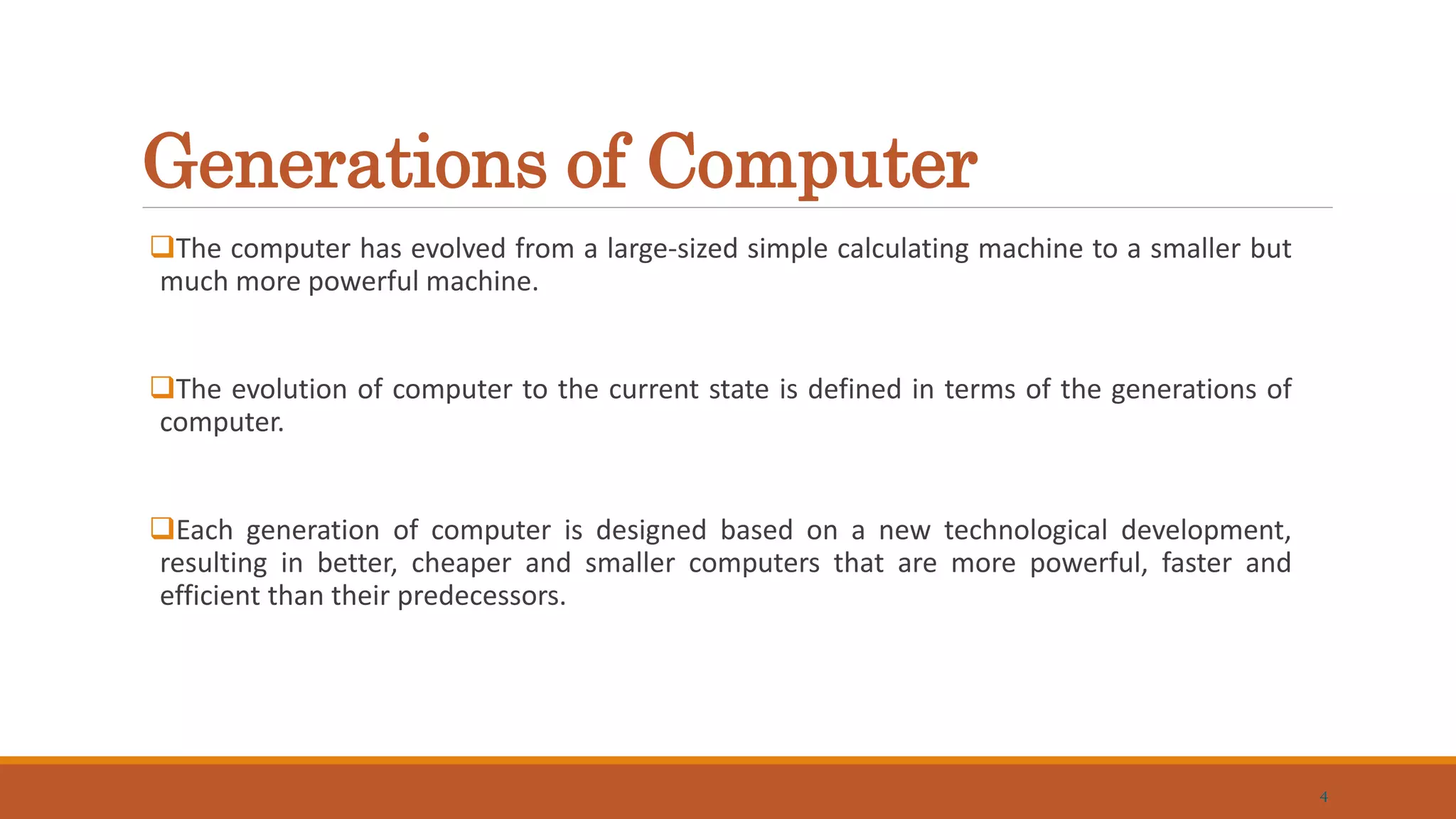 Generations of Computer

❑The computer has evolved from a large-sized simple calculating machine to a smaller but much more powerful machine.

❑The evolution of computer to the current state is defined in terms of the generations of computer.

❑Each generation of computer is designed based on a new technological development, resulting in better, cheaper and smaller computers that are more powerful, faster and efficient than their predecessors.

4